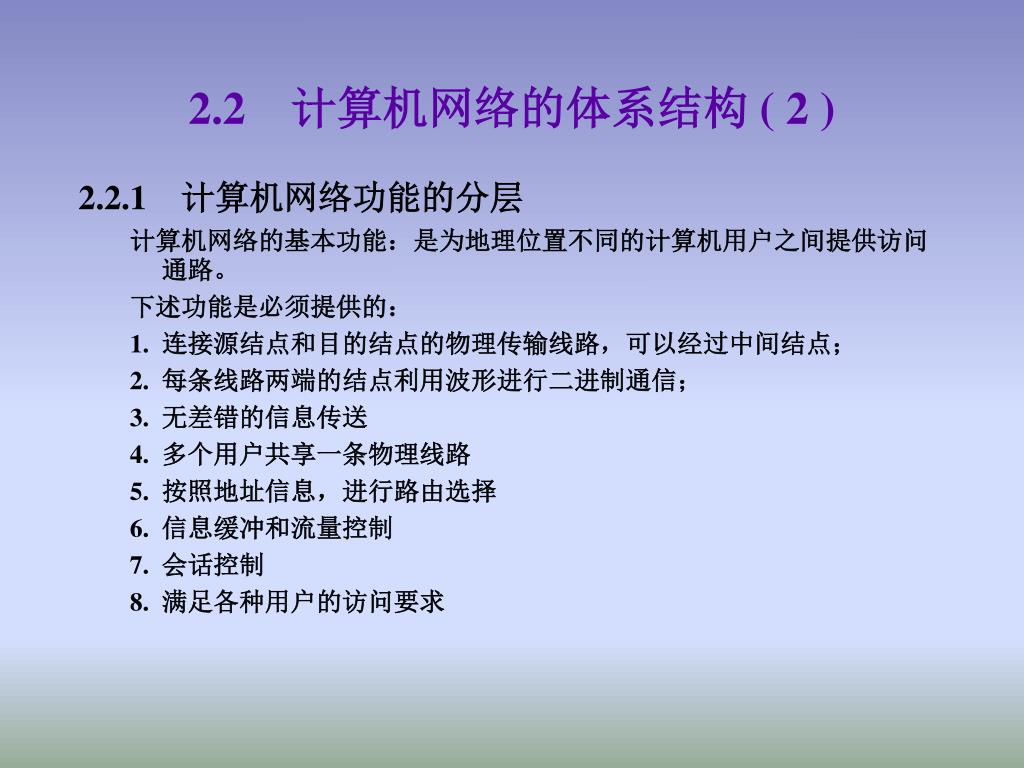 2.2　计算机网络的体系结构 ( 2 )

2.2.1　计算机网络功能的分层

计算机网络的基本功能：是为地理位置不同的计算机用户之间提供访问通路。

下述功能是必须提供的：

1. 连接源结点和目的结点的物理传输线路，可以经过中间结点；
2. 每条线路两端的结点利用波形进行二进制通信；
3. 无差错的信息传送
4. 多个用户共享一条物理线路
5. 按照地址信息，进行路由选择
6. 信息缓冲和流量控制
7. 会话控制
8. 满足各种用户的访问要求